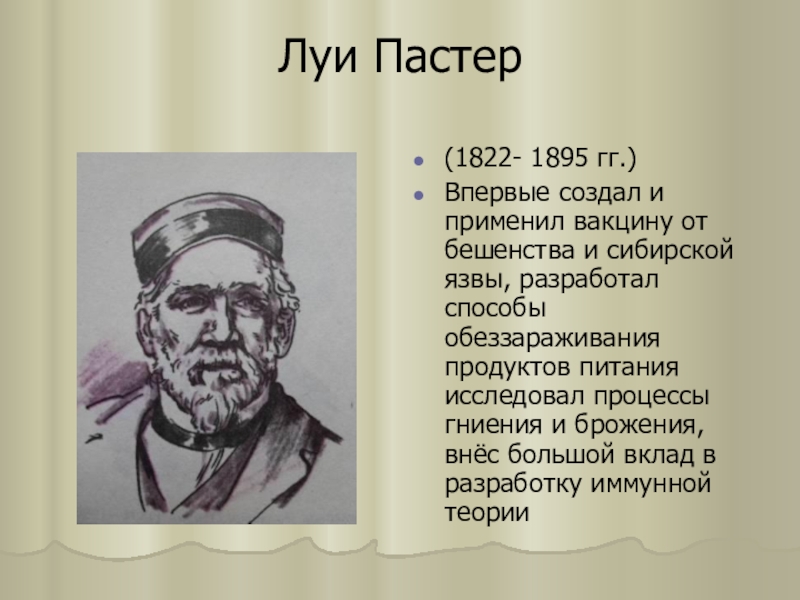 Луи Пастер

(1822- 1895 гг.)

Впервые создал и применил вакцину от бешенства и сибирской язвы, разработал способы обеззараживания продуктов питания исследовал процессы гниения и брожения, внёс большой вклад в разработку иммунной теории